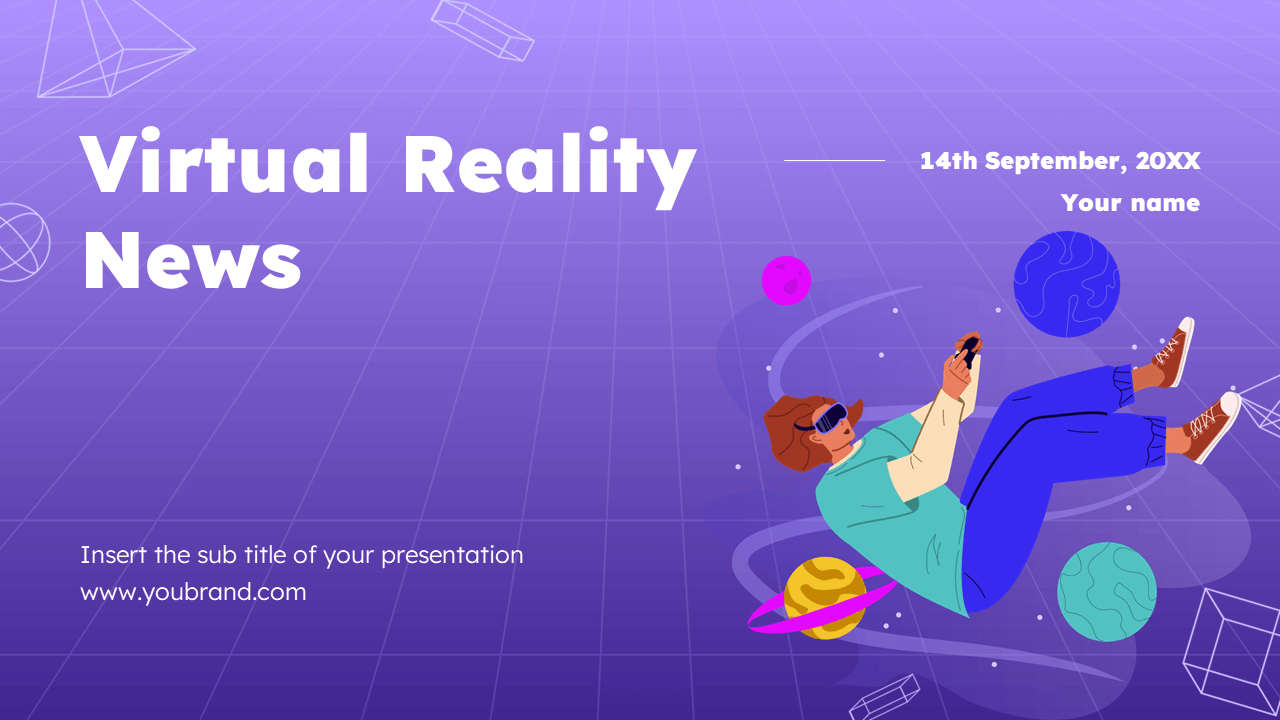 Virtual Reality News

14th September, 20XX
Your name

Insert the sub title of your presentation
www.youbrand.com